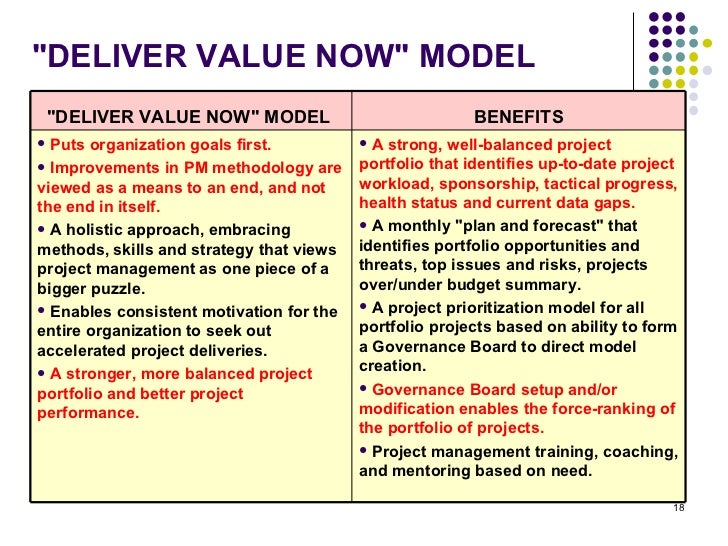 "DELIVER VALUE NOW" MODEL

| "DELIVER VALUE NOW" MODEL | BENEFITS |
|---|---|
| • Puts organization goals first. • Improvements in PM methodology are viewed as a means to an end, and not the end in itself. • A holistic approach, embracing methods, skills and strategy that views project management as one piece of a bigger puzzle. • Enables consistent motivation for the entire organization to seek out accelerated project deliveries. • A stronger, more balanced project portfolio and better project performance. | • A strong, well-balanced project portfolio that identifies up-to-date project workload, sponsorship, tactical progress, health status and current data gaps. • A monthly "plan and forecast" that identifies portfolio opportunities and threats, top issues and risks, projects over/under budget summary. • A project prioritization model for all portfolio projects based on ability to form a Governance Board to direct model creation. • Governance Board setup and/or modification enables the force-ranking of the portfolio of projects. • Project management training, coaching, and mentoring based on need. |

18